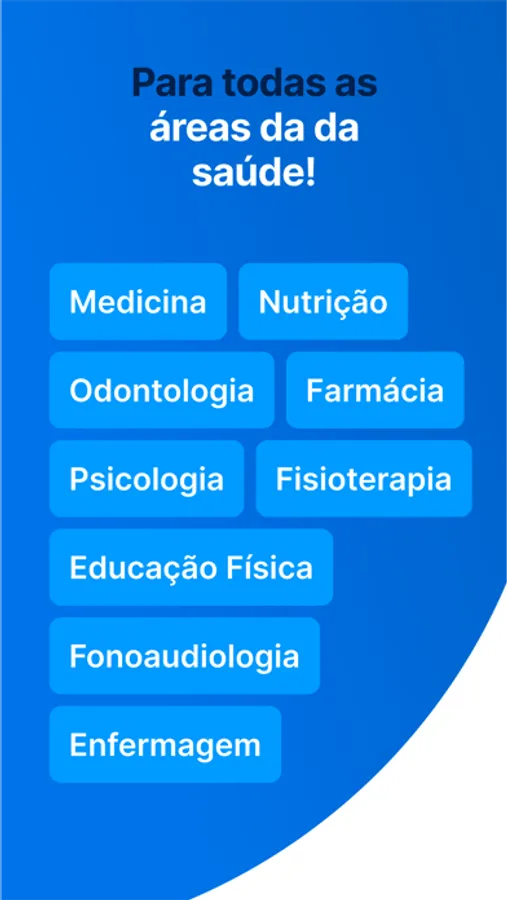 Para todas as áreas da da saúde!

Medicina
Nutrição
Odontologia
Farmácia
Psicologia
Fisioterapia
Educação Física
Fonoaudiologia
Enfermagem